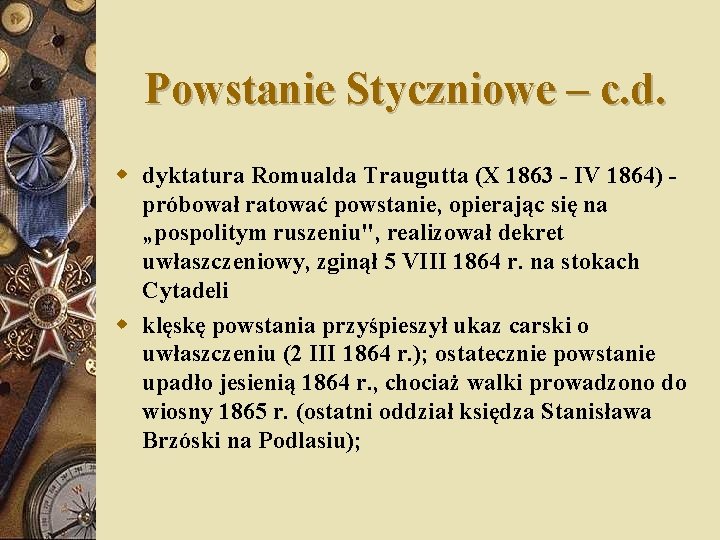 Powstanie Styczniowe – c.d.

dyktatura Romualda Traugutta (X 1863 - IV 1864) - próbował ratować powstanie, opierając się na „pospolitym ruszeniu", realizował dekret uwłaszczeniowy, zginął 5 VIII 1864 r. na stokach Cytadeli

klęskę powstania przyśpieszył ukaz carski o uwłaszczeniu (2 III 1864 r.); ostatecznie powstanie upadło jesienią 1864 r., chociaż walki prowadzono do wiosny 1865 r. (ostatni oddział księdza Stanisława Brzóski na Podlasiu);